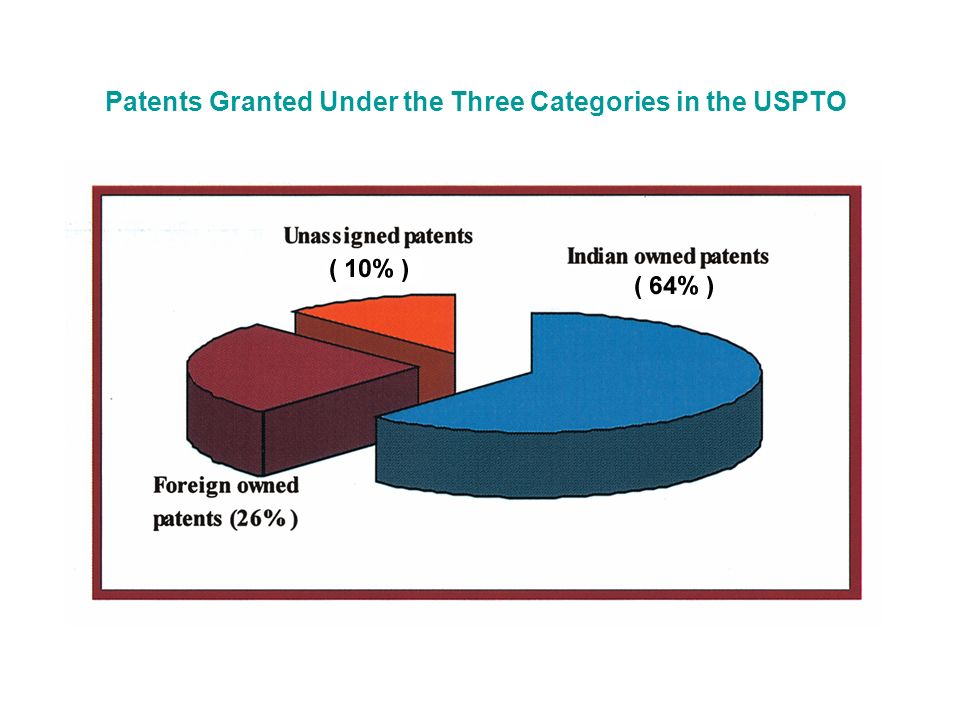 Patents Granted Under the Three Categories in the USPTO

Unassigned patents
( 10% )

Indian owned patents
( 64% )

Foreign owned patents (26%)